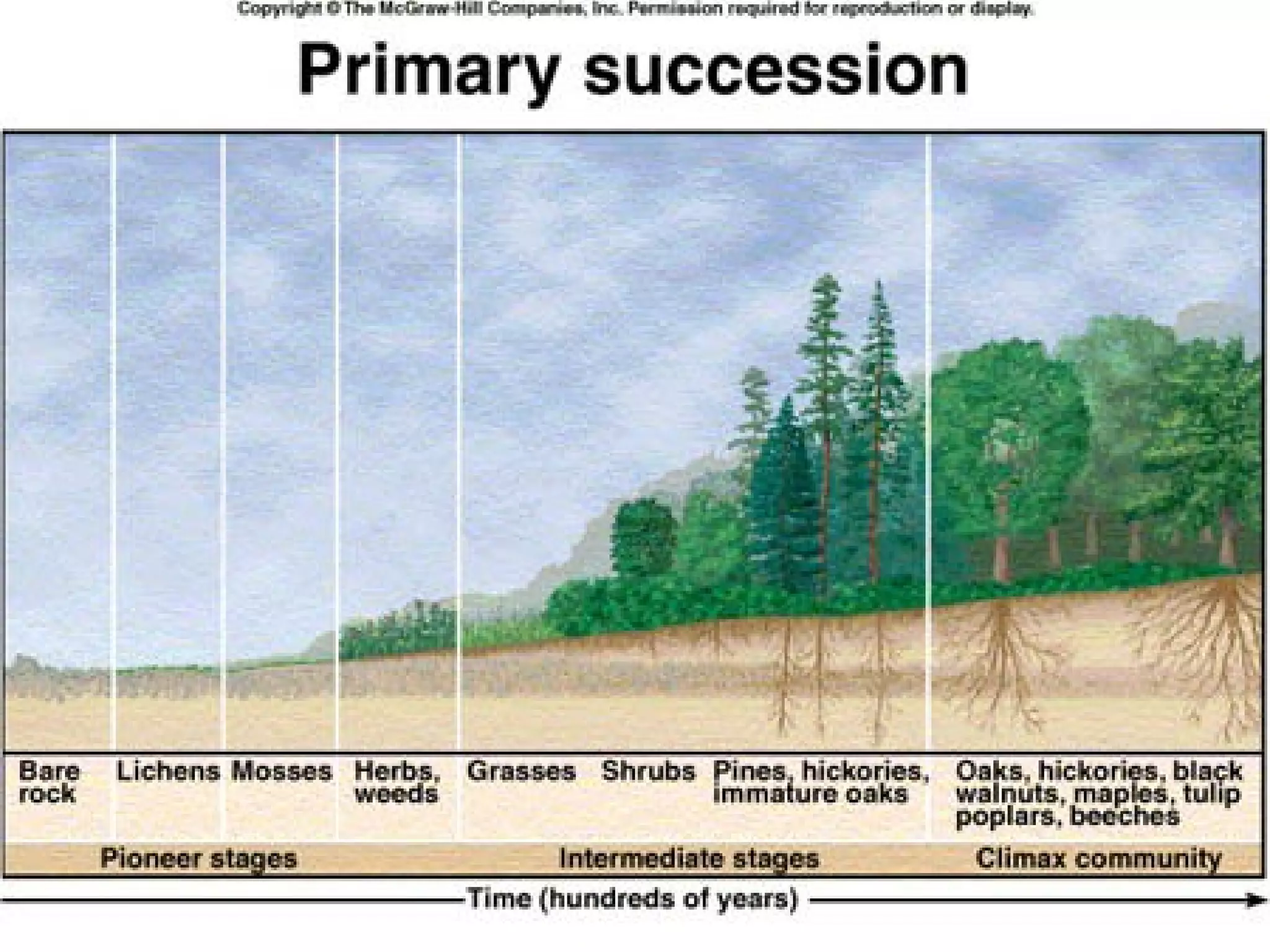 Copyright © The McGraw-Hill Companies, Inc. Permission required for reproduction or display.

Primary succession

Bare rock

Lichens

Mosses

Herbs, weeds

Grasses

Shrubs

Pines, hickories, immature oaks

Oaks, hickories, black walnuts, maples, tulip poplars, beeches

Pioneer stages

Intermediate stages

Climax community

Time (hundreds of years)